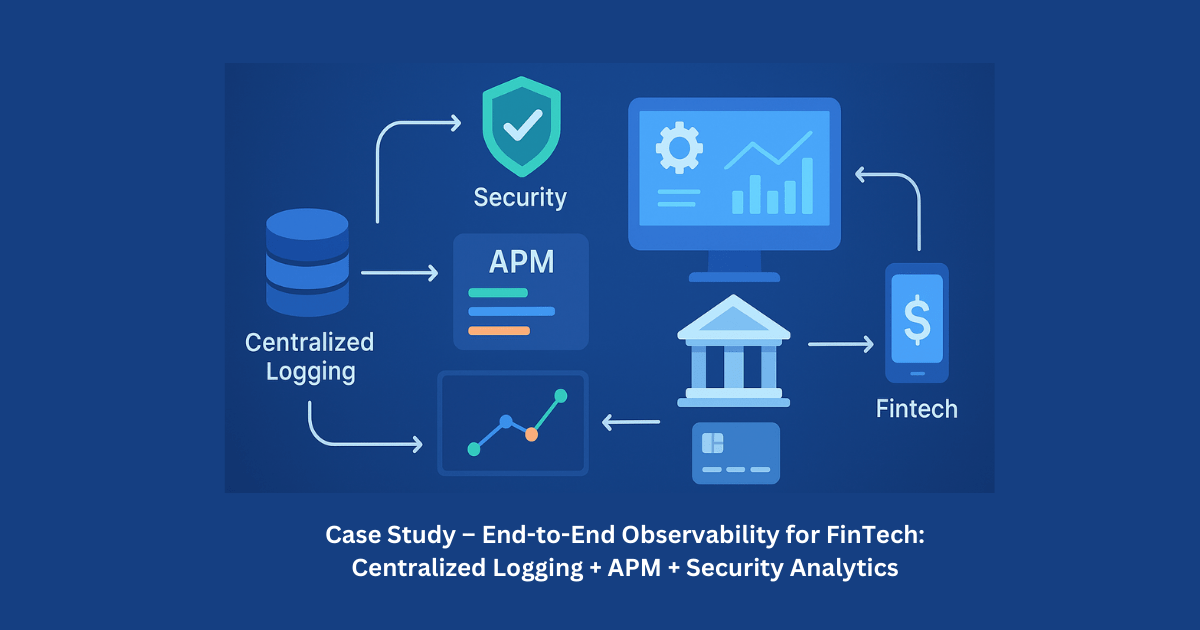 Security

APM

Centralized Logging

$

Fintech

Case Study – End-to-End Observability for FinTech: Centralized Logging + APM + Security Analytics